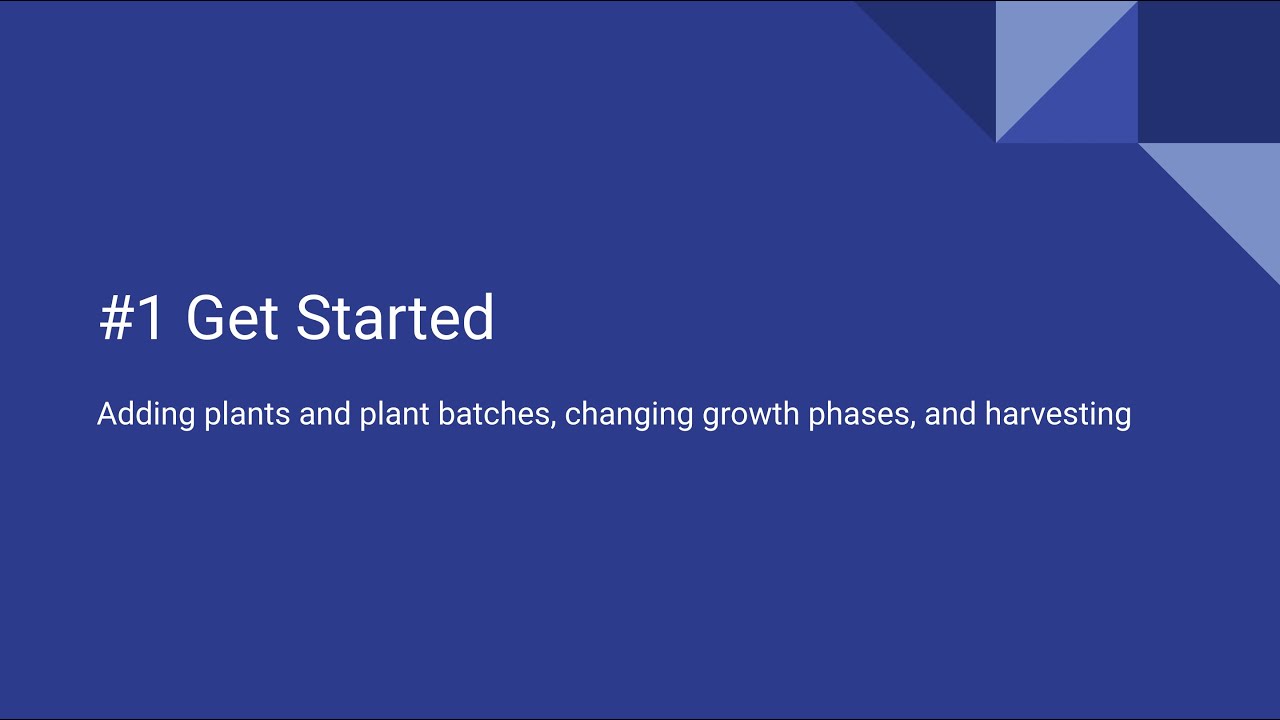 #1 Get Started

Adding plants and plant batches, changing growth phases, and harvesting